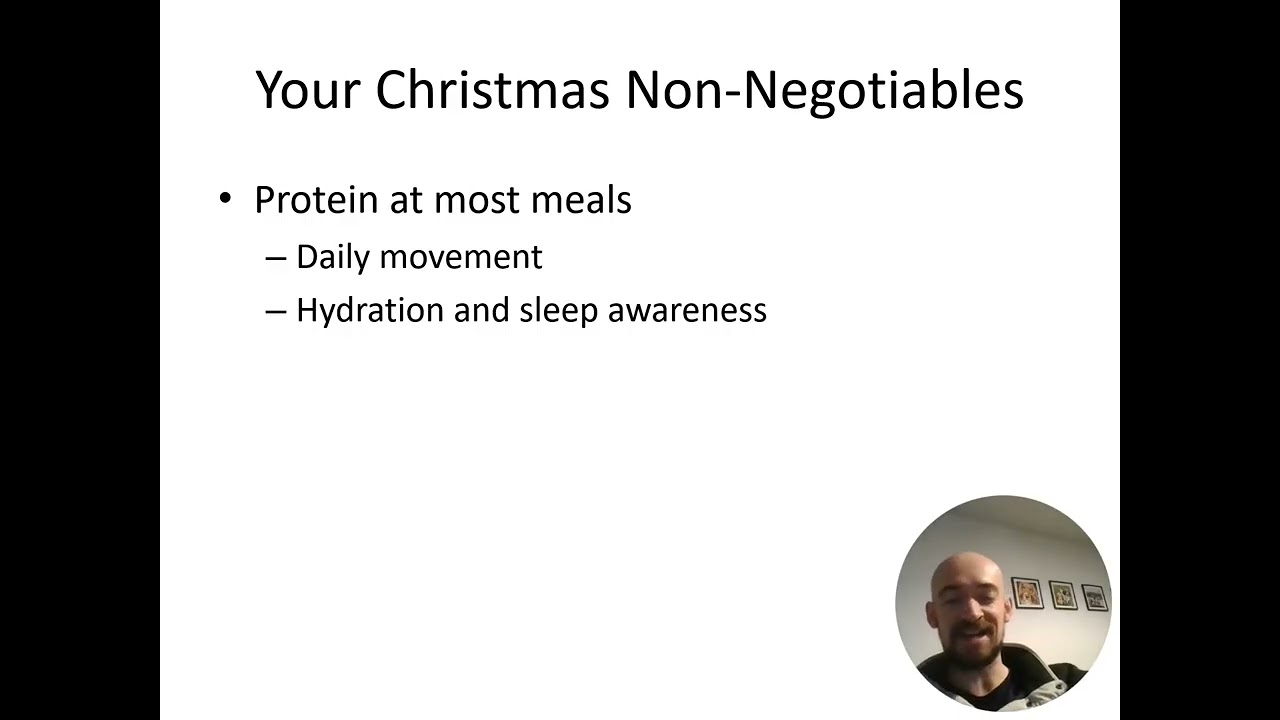 Your Christmas Non-Negotiables

• Protein at most meals
– Daily movement
– Hydration and sleep awareness